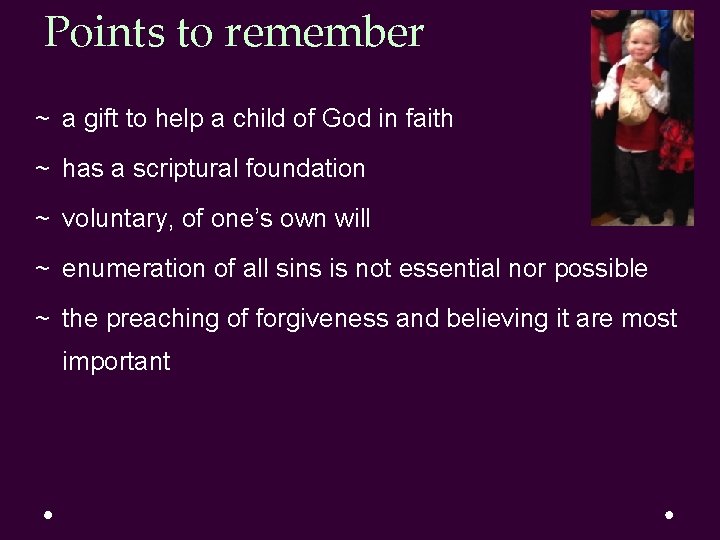 Points to remember

~ a gift to help a child of God in faith

~ has a scriptural foundation

~ voluntary, of one's own will

~ enumeration of all sins is not essential nor possible

~ the preaching of forgiveness and believing it are most important